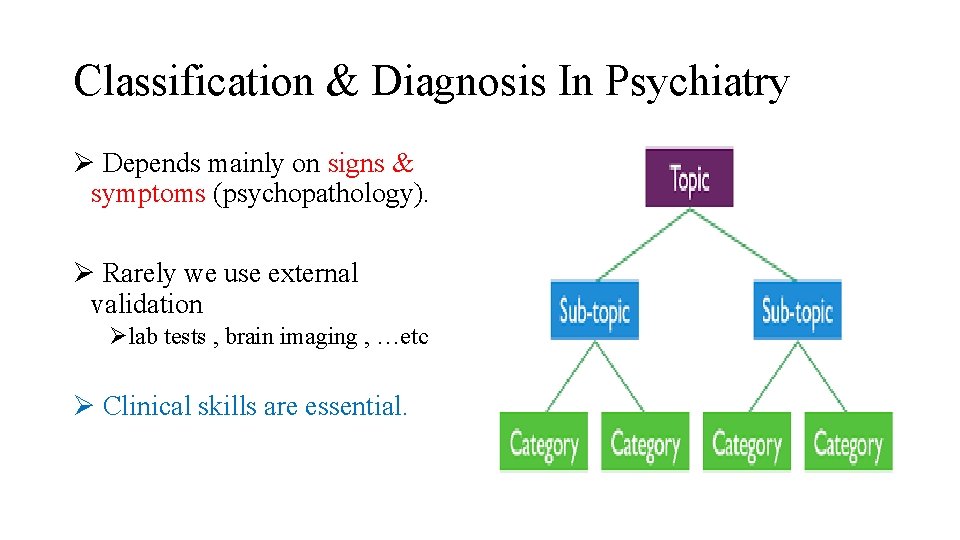 Classification & Diagnosis In Psychiatry

➢ Depends mainly on signs & symptoms (psychopathology).

➢ Rarely we use external validation

➢lab tests , brain imaging , …etc

➢ Clinical skills are essential.

Topic

Sub-topic

Sub-topic

Category

Category

Category

Category